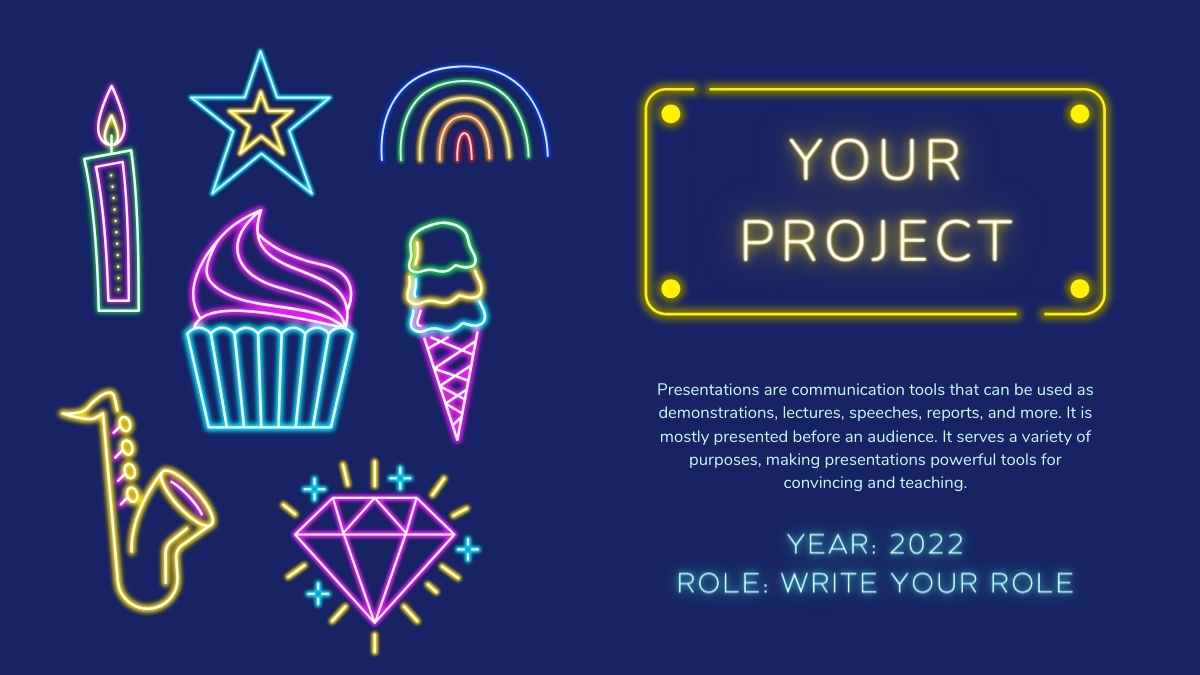 YOUR PROJECT

Presentations are communication tools that can be used as demonstrations, lectures, speeches, reports, and more. It is mostly presented before an audience. It serves a variety of purposes, making presentations powerful tools for convincing and teaching.

YEAR: 2022
ROLE: WRITE YOUR ROLE